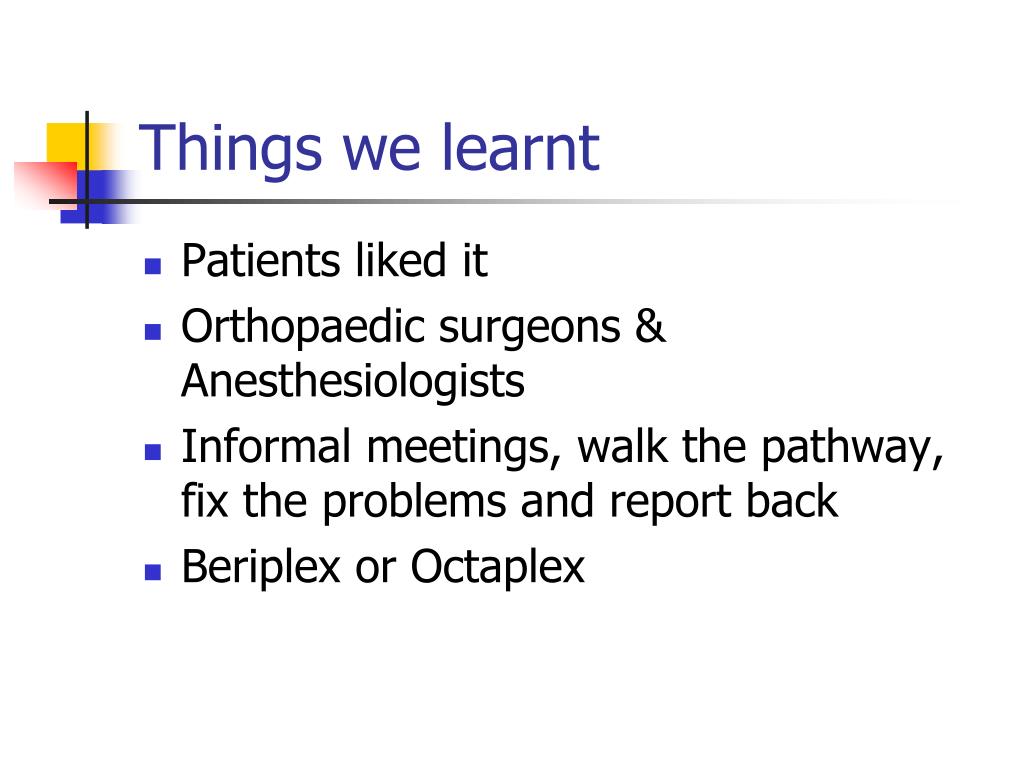 Things we learnt

- Patients liked it
- Orthopaedic surgeons & Anesthesiologists
- Informal meetings, walk the pathway, fix the problems and report back
- Beriplex or Octaplex